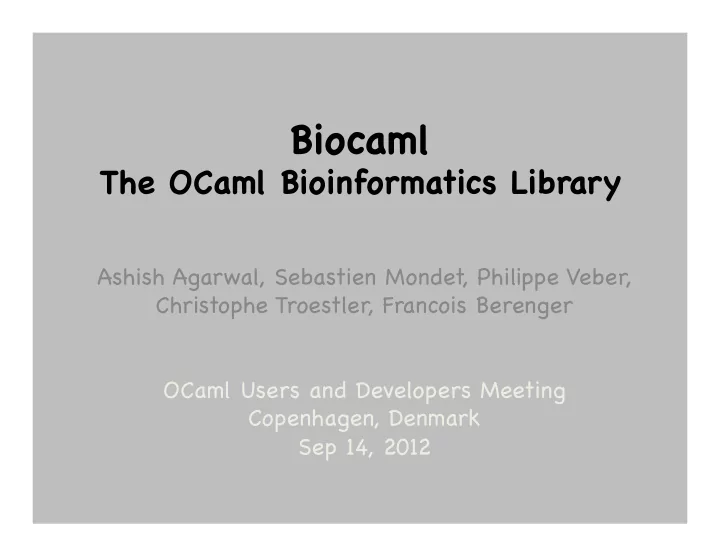 Biocaml
The OCaml Bioinformatics Library

Ashish Agarwal, Sebastien Mondet, Philippe Veber, Christophe Troestler, Francois Berenger

OCaml Users and Developers Meeting
Copenhagen, Denmark
Sep 14, 2012